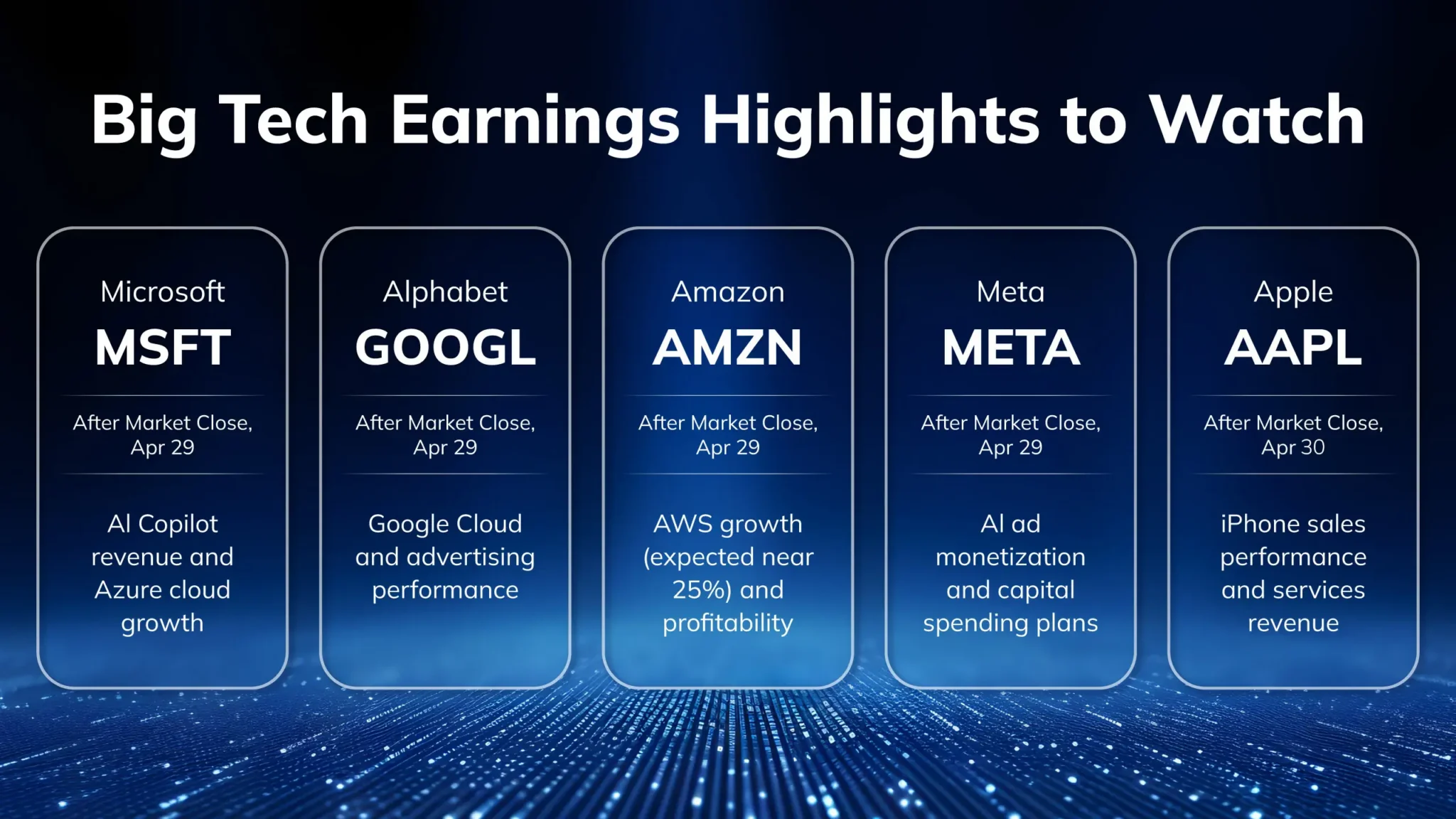 Big Tech Earnings Highlights to Watch

Microsoft
MSFT
After Market Close, Apr 29
AI Copilot revenue and Azure cloud growth

Alphabet
GOOGL
After Market Close, Apr 29
Google Cloud and advertising performance

Amazon
AMZN
After Market Close, Apr 29
AWS growth (expected near 25%) and profitability

Meta
META
After Market Close, Apr 29
AI ad monetization and capital spending plans

Apple
AAPL
After Market Close, Apr 30
iPhone sales performance and services revenue